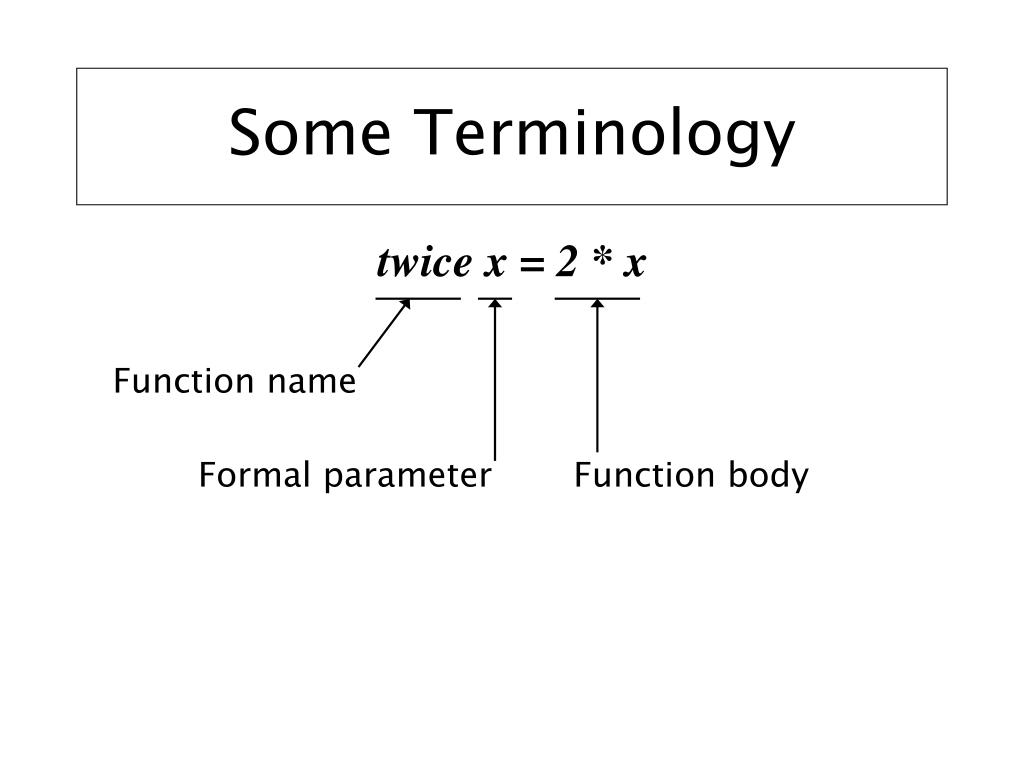 Some Terminology

twice x = 2 * x

Function name

Formal parameter

Function body